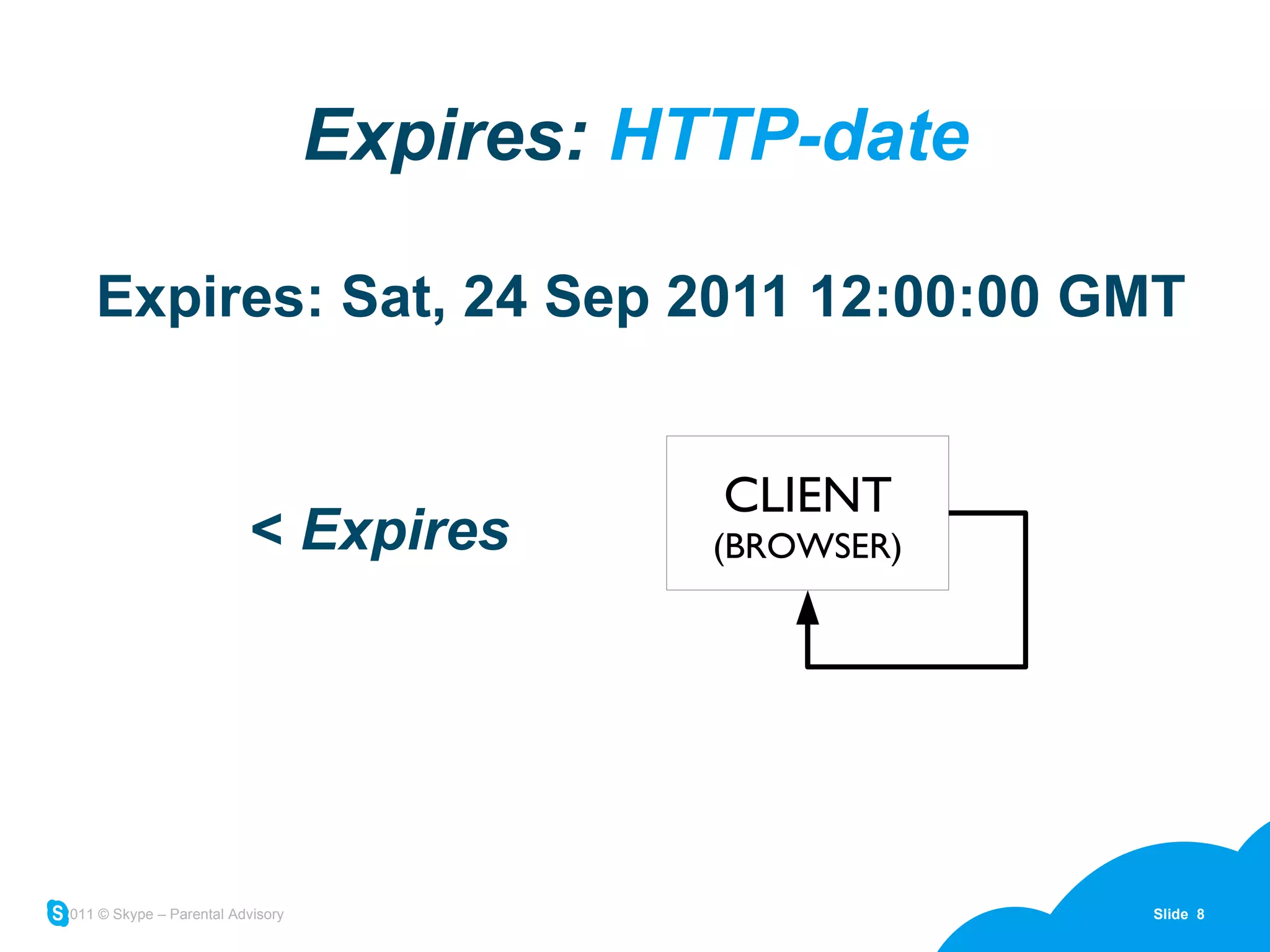 Expires: HTTP-date

Expires: Sat, 24 Sep 2011 12:00:00 GMT

< Expires

CLIENT
(BROWSER)

S 011 © Skype – Parental Advisory

Slide 8